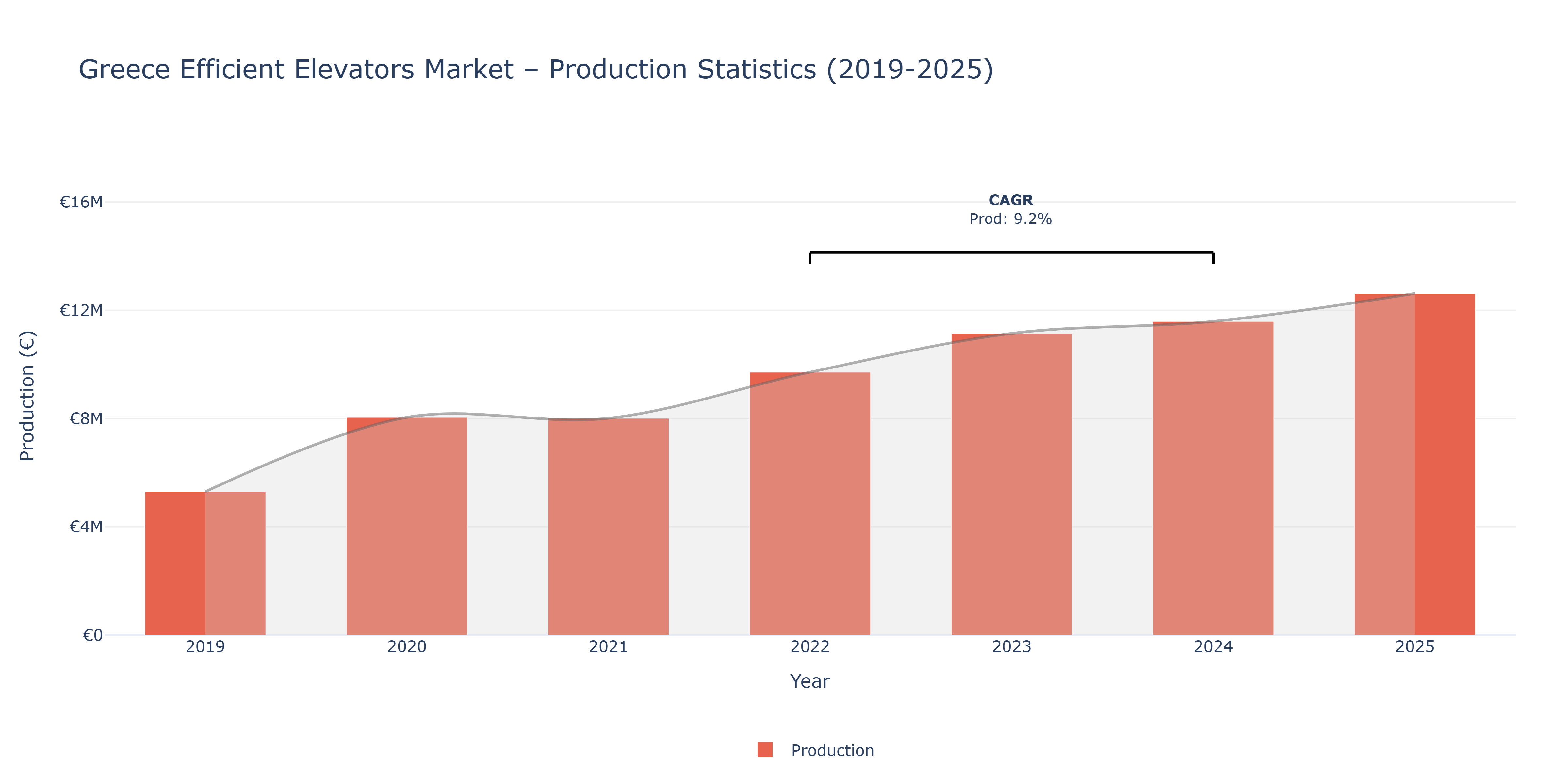 Greece Efficient Elevators Market – Production Statistics (2019-2025)

CAGR
Prod: 9.2%

Production (€)

€16M
€12M
€8M
€4M
€0

2019
2020
2021
2022
2023
2024
2025

Year

Production